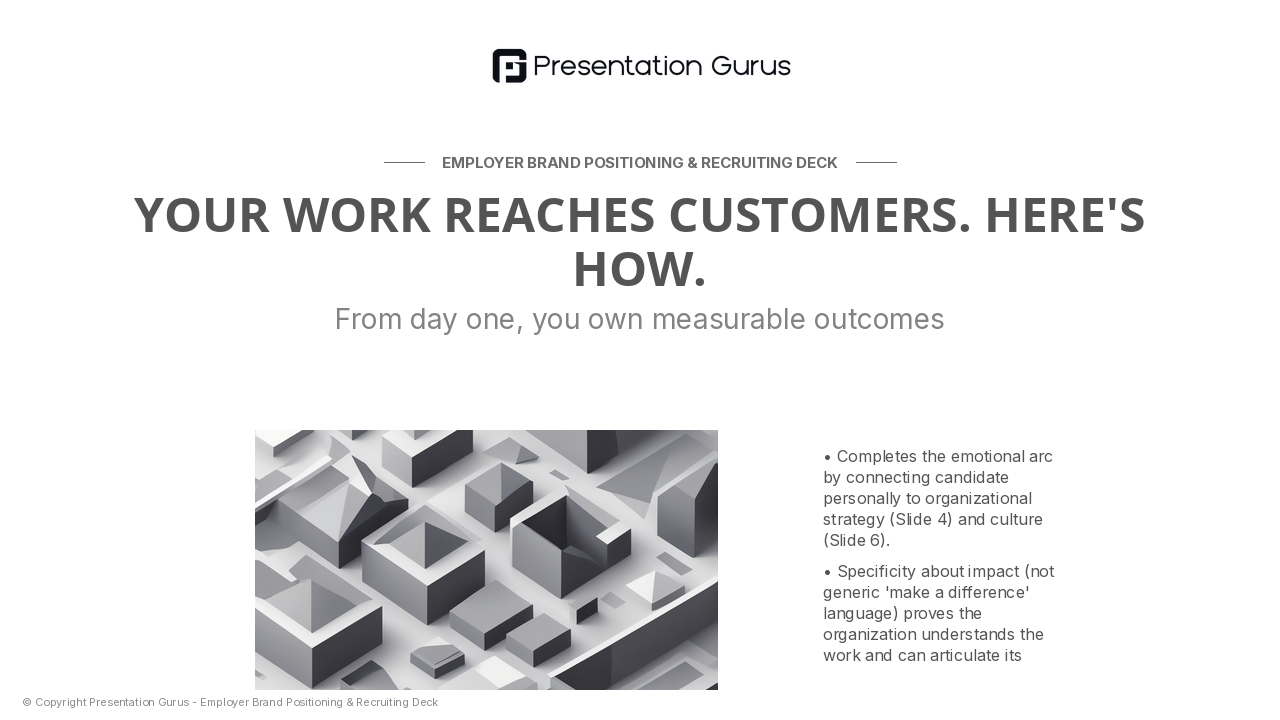 Presentation Gurus

EMPLOYER BRAND POSITIONING & RECRUITING DECK

YOUR WORK REACHES CUSTOMERS. HERE'S HOW.

From day one, you own measurable outcomes

• Completes the emotional arc by connecting candidate personally to organizational strategy (Slide 4) and culture (Slide 6).

• Specificity about impact (not generic 'make a difference' language) proves the organization understands the work and can articulate its

© Copyright Presentation Gurus - Employer Brand Positioning & Recruiting Deck